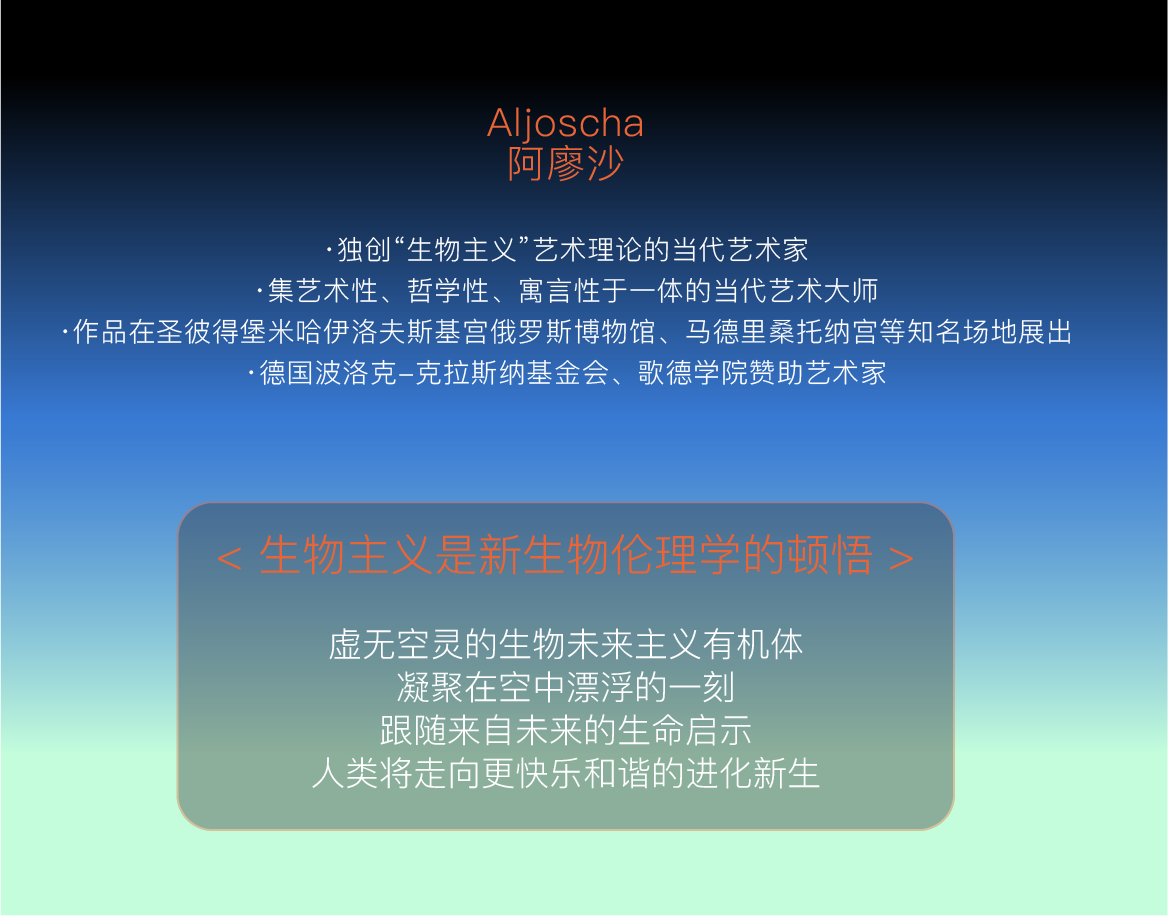 Aljoscha
阿廖沙

·独创“生物主义”艺术理论的当代艺术家
·集艺术性、哲学性、寓言性于一体的当代艺术大师
·作品在圣彼得堡米哈伊洛夫斯基宫俄罗斯博物馆、马德里桑托纳宫等知名场地展出
·德国波洛克–克拉斯纳基金会、歌德学院赞助艺术家

< 生物主义是新生物伦理学的顿悟 >

虚无空灵的生物未来主义有机体
凝聚在空中漂浮的一刻
跟随来自未来的生命启示
人类将走向更快乐和谐的进化新生